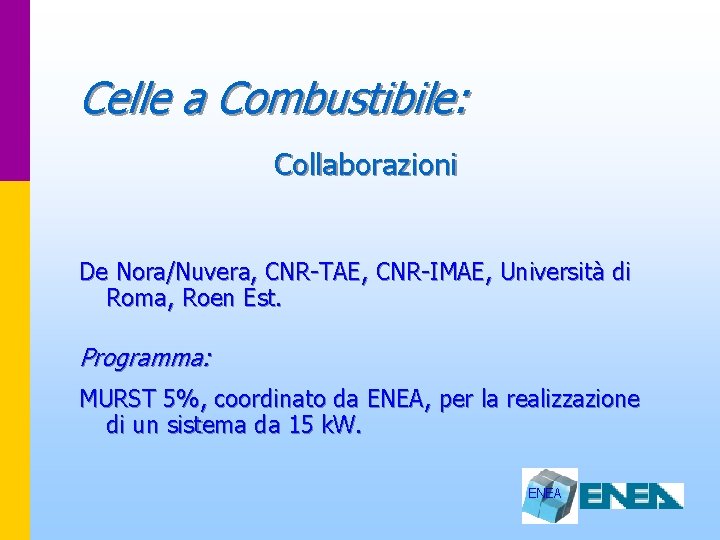 Celle a Combustibile:

Collaborazioni

De Nora/Nuvera, CNR-TAE, CNR-IMAE, Università di Roma, Roen Est.

Programma:

MURST 5%, coordinato da ENEA, per la realizzazione di un sistema da 15 kW.

ENEA ENEA